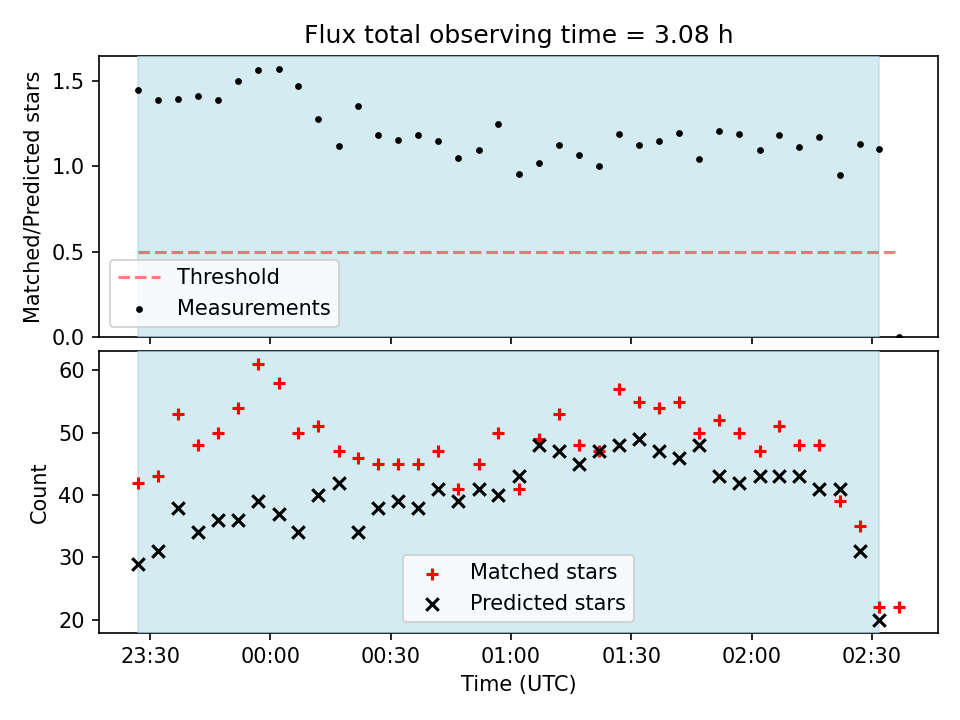 Flux total observing time = 3.08 h

Matched/Predicted stars

1.5
1.0
0.5
0.0

Threshold
Measurements

Count

60
50
40
30
20

Matched stars
Predicted stars

23:30
00:00
00:30
01:00
01:30
02:00
02:30

Time (UTC)